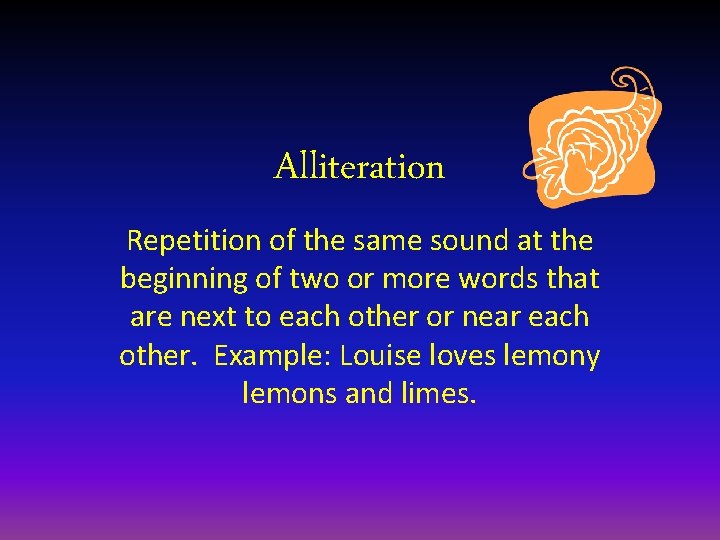 Alliteration

Repetition of the same sound at the beginning of two or more words that are next to each other or near each other. Example: Louise loves lemony lemons and limes.